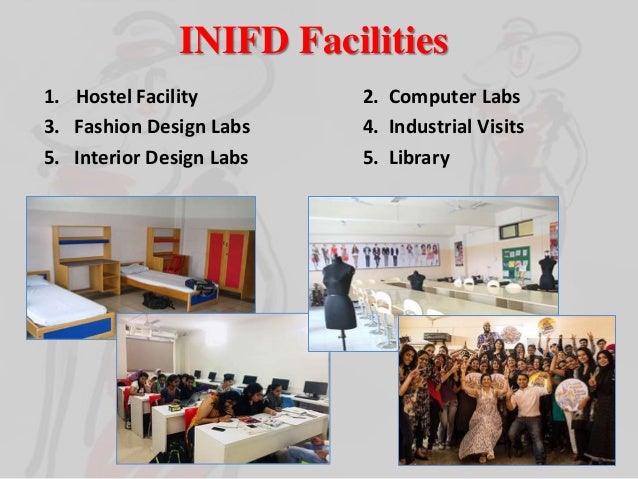 INIFD Facilities

1. Hostel Facility
3. Fashion Design Labs
5. Interior Design Labs

2. Computer Labs
4. Industrial Visits
5. Library